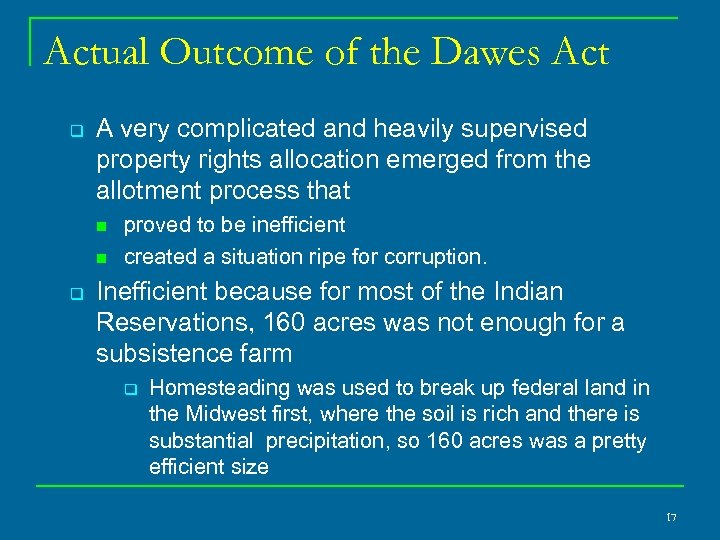 Actual Outcome of the Dawes Act

A very complicated and heavily supervised property rights allocation emerged from the allotment process that

proved to be inefficient

created a situation ripe for corruption.

Inefficient because for most of the Indian Reservations, 160 acres was not enough for a subsistence farm

Homesteading was used to break up federal land in the Midwest first, where the soil is rich and there is substantial precipitation, so 160 acres was a pretty efficient size

17